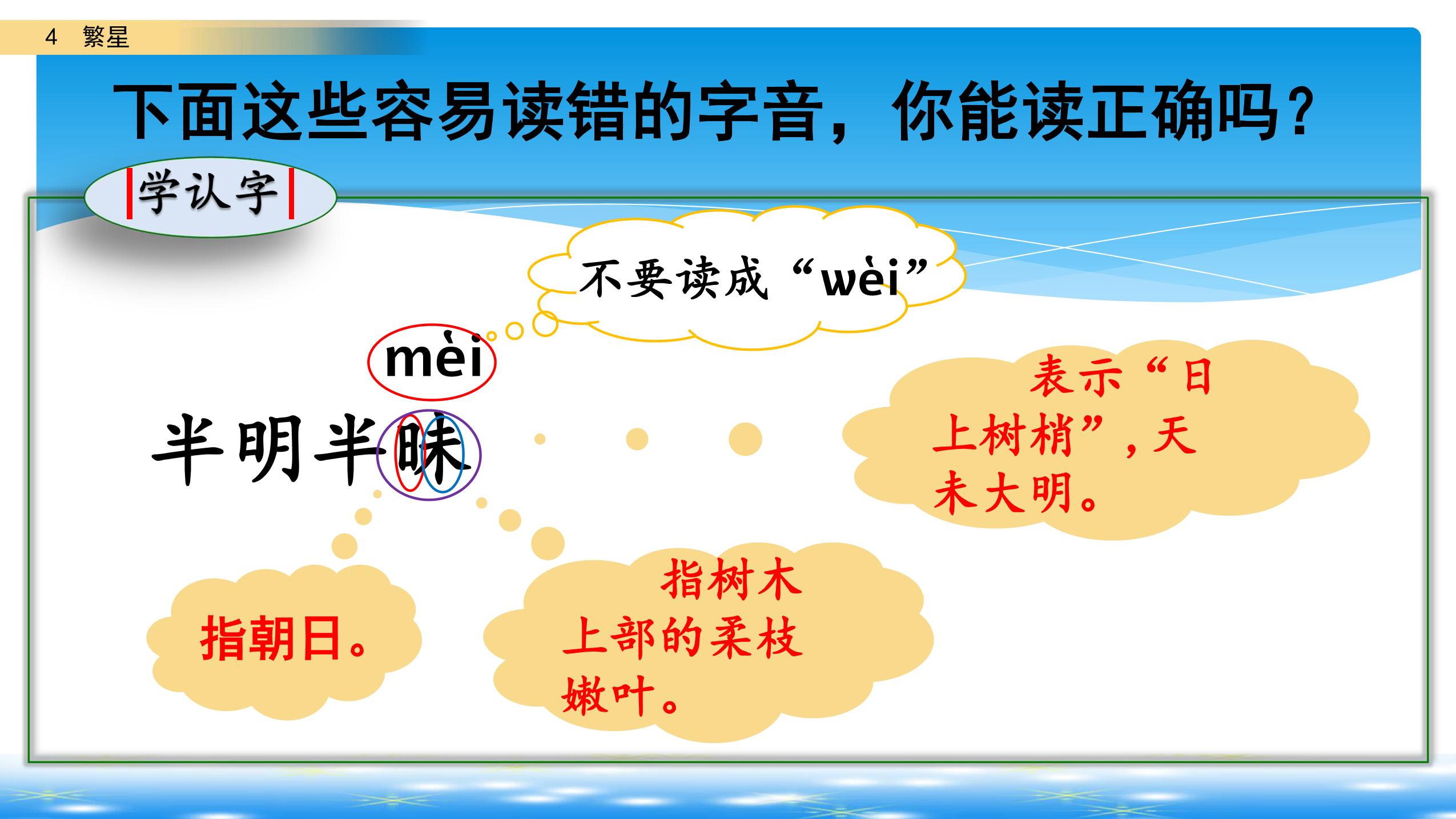 4 繁星

下面这些容易读错的字音，你能读正确吗？

学认字

不要读成“wèi”

mèi

半明半昧

表示“日上树梢”，天未大明。

指朝日。

指树木上部的柔枝嫩叶。